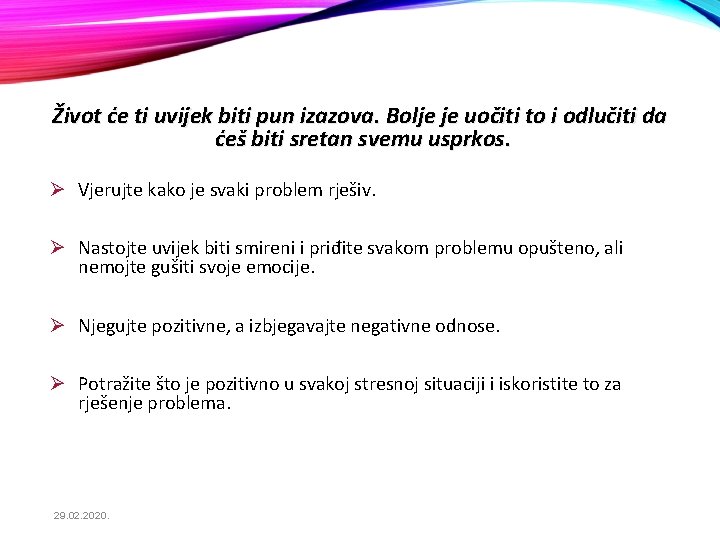 Život će ti uvijek biti pun izazova. Bolje je uočiti to i odlučiti da ćeš biti sretan svemu usprkos.

➢ Vjerujte kako je svaki problem rješiv.

➢ Nastojte uvijek biti smireni i priđite svakom problemu opušteno, ali nemojte gušiti svoje emocije.

➢ Njegujte pozitivne, a izbjegavajte negativne odnose.

➢ Potražite što je pozitivno u svakoj stresnoj situaciji i iskoristite to za rješenje problema.

29.02.2020.